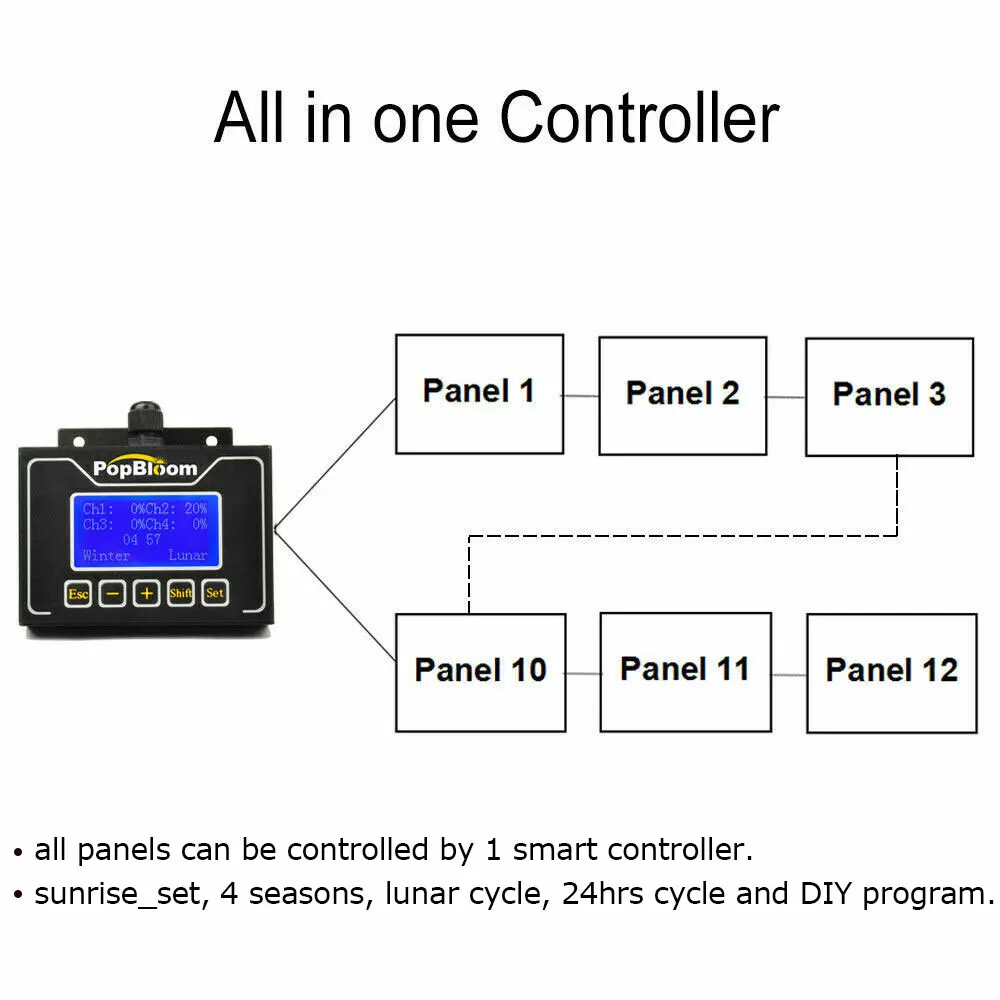 All in one Controller

PopBloom

Ch1: 0%Ch2: 20%
Ch3: 0%Ch4: 0%
04 57
Winter Lunar

Esc − + Shift Set

Panel 1

Panel 2

Panel 3

Panel 10

Panel 11

Panel 12

• all panels can be controlled by 1 smart controller.
• sunrise_set, 4 seasons, lunar cycle, 24hrs cycle and DIY program.